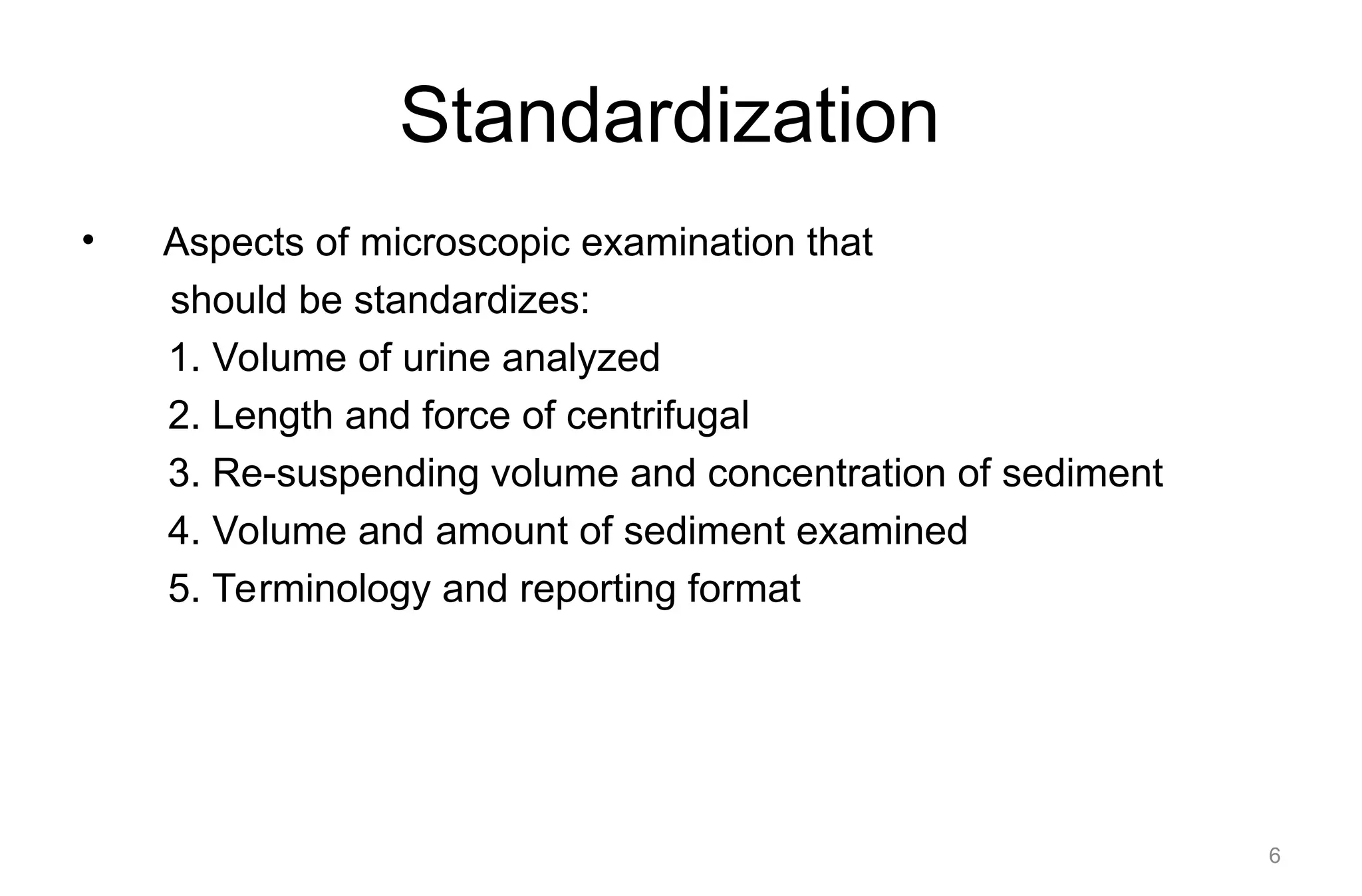 Standardization

• Aspects of microscopic examination that should be standardizes:
1. Volume of urine analyzed
2. Length and force of centrifugal
3. Re-suspending volume and concentration of sediment
4. Volume and amount of sediment examined
5. Terminology and reporting format

6